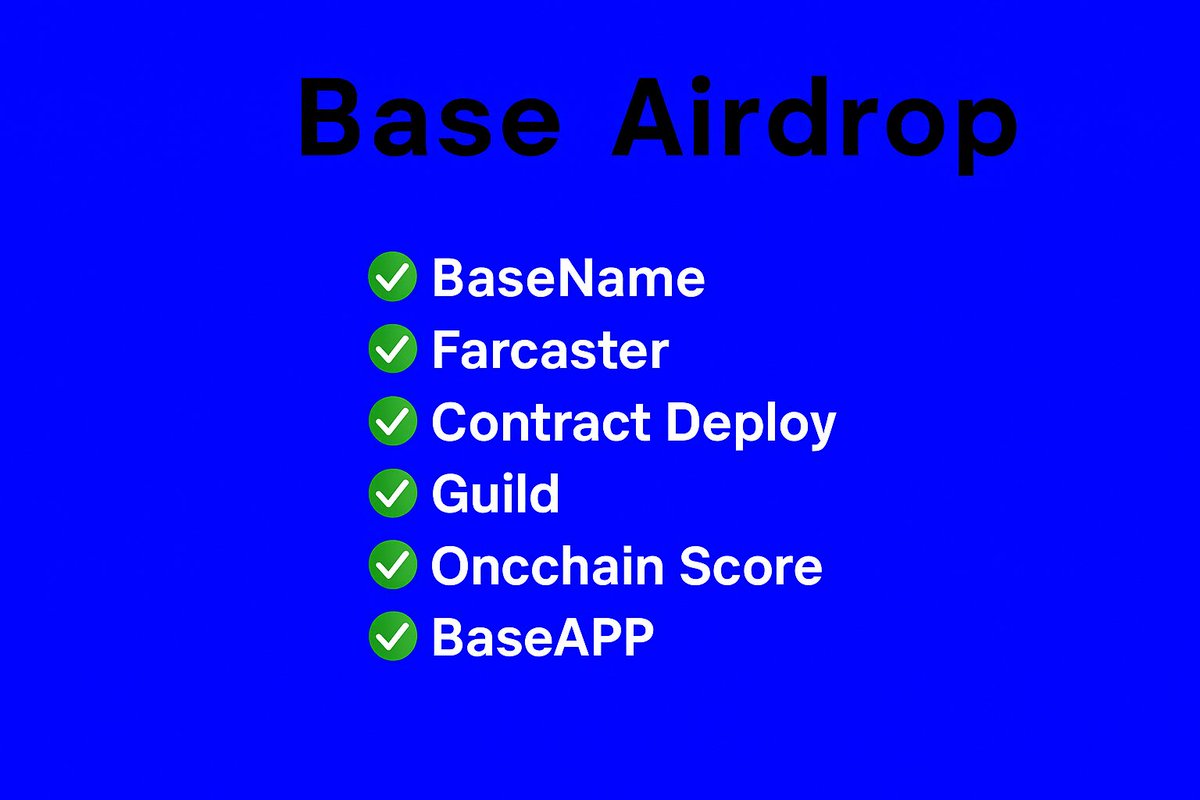 Base Airdrop

✅ BaseName
✅ Farcaster
✅ Contract Deploy
✅ Guild
✅ Oncchain Score
✅ BaseAPP